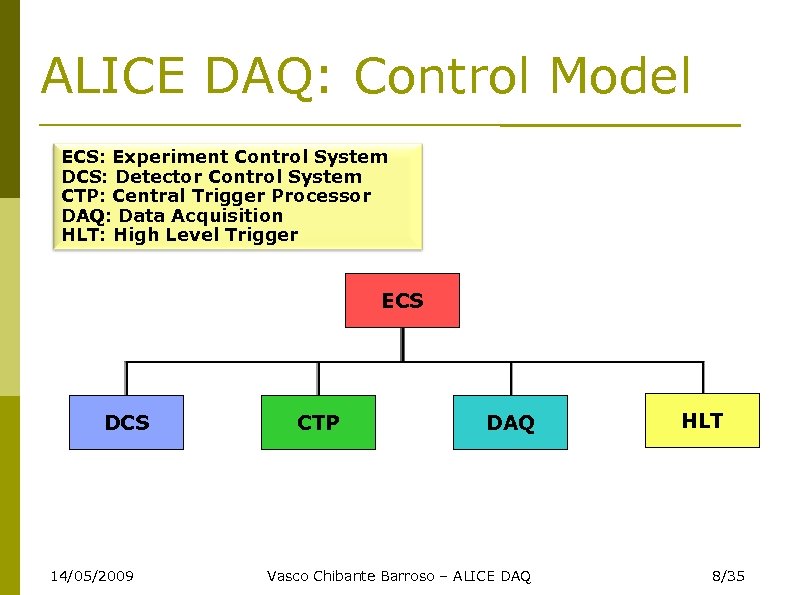 ALICE DAQ: Control Model

ECS: Experiment Control System
DCS: Detector Control System
CTP: Central Trigger Processor
DAQ: Data Acquisition
HLT: High Level Trigger

ECS

DCS

CTP

DAQ

HLT

14/05/2009

Vasco Chibante Barroso – ALICE DAQ

8/35